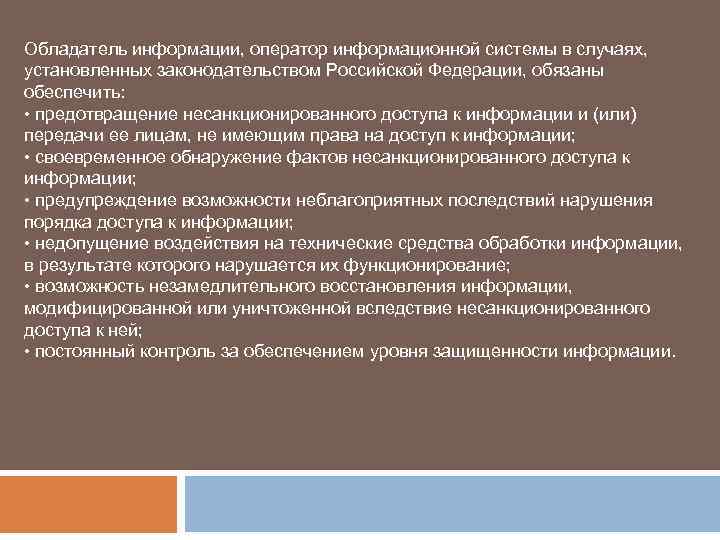 Обладатель информации, оператор информационной системы в случаях, установленных законодательством Российской Федерации, обязаны обеспечить:
• предотвращение несанкционированного доступа к информации и (или) передачи ее лицам, не имеющим права на доступ к информации;
• своевременное обнаружение фактов несанкционированного доступа к информации;
• предупреждение возможности неблагоприятных последствий нарушения порядка доступа к информации;
• недопущение воздействия на технические средства обработки информации, в результате которого нарушается их функционирование;
• возможность незамедлительного восстановления информации, модифицированной или уничтоженной вследствие несанкционированного доступа к ней;
• постоянный контроль за обеспечением уровня защищенности информации.